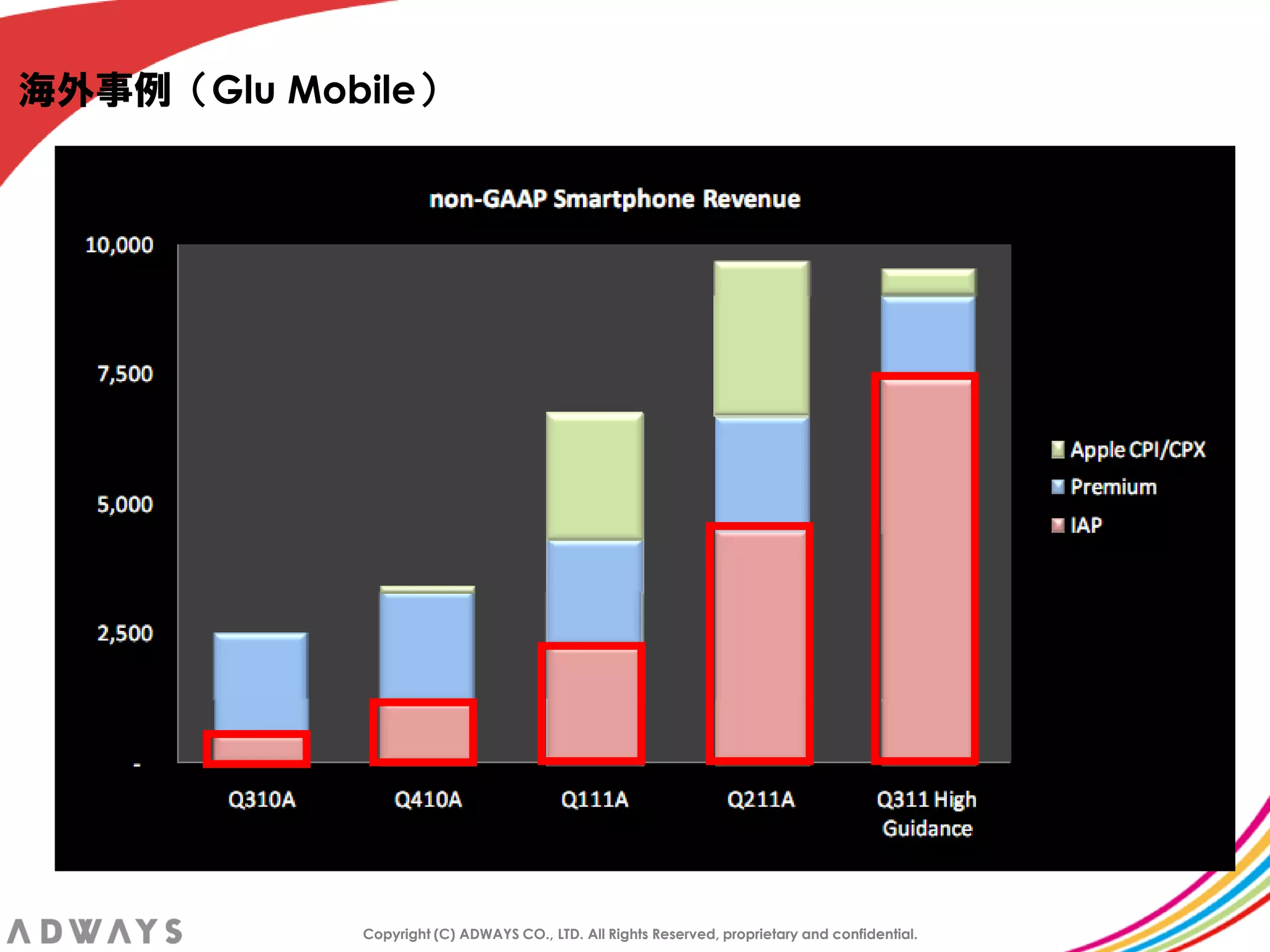 海外事例（Glu Mobile）

non-GAAP Smartphone Revenue

10,000
7,500
5,000
2,500
-

Q310A
Q410A
Q111A
Q211A
Q311 High Guidance

Apple CPI/CPX
Premium
IAP

ADWAYS

Copyright (C) ADWAYS CO., LTD. All Rights Reserved, proprietary and confidential.